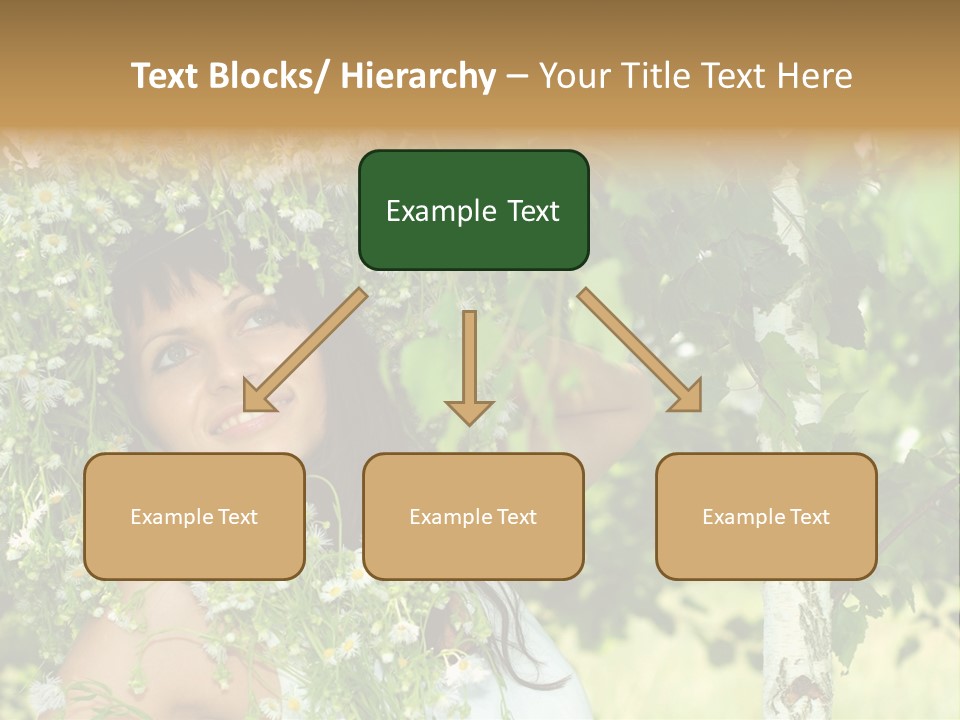 Text Blocks/ Hierarchy – Your Title Text Here

Example Text

Example Text

Example Text

Example Text